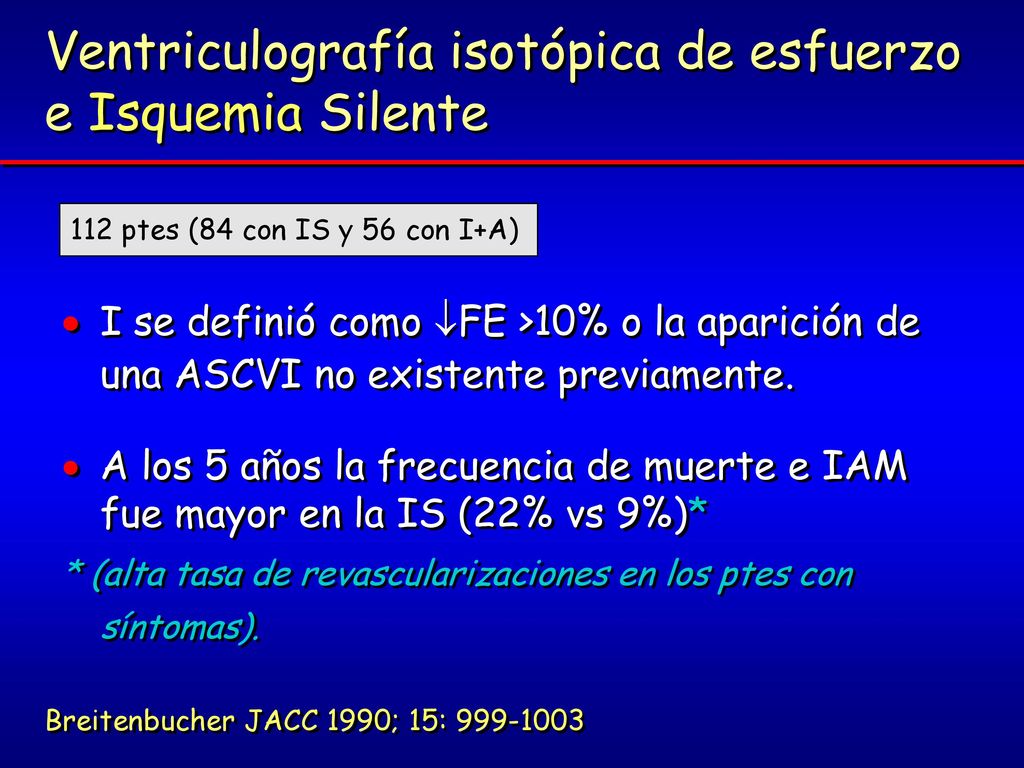 Ventriculografía isotópica de esfuerzo e Isquemia Silente

112 ptes (84 con IS y 56 con I+A)

• I se definió como ↓FE >10% o la aparición de una ASCVI no existente previamente.

• A los 5 años la frecuencia de muerte e IAM fue mayor en la IS (22% vs 9%)*

* (alta tasa de revascularizaciones en los ptes con síntomas).

Breitenbucher JACC 1990; 15: 999-1003